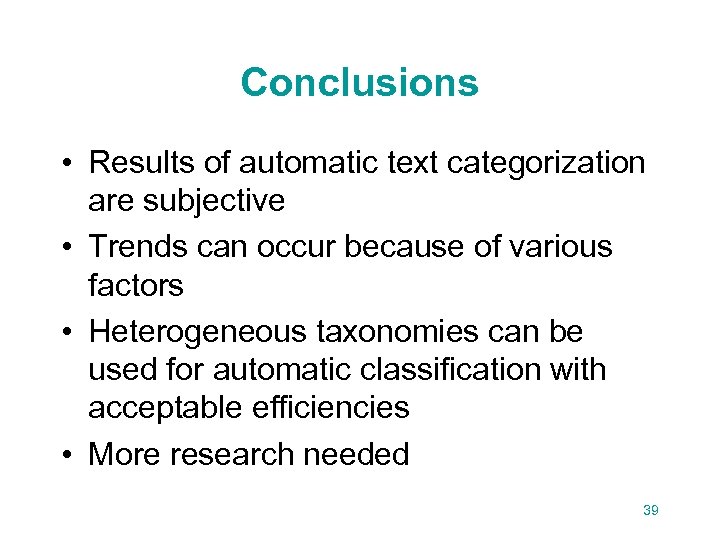 Conclusions

• Results of automatic text categorization are subjective
• Trends can occur because of various factors
• Heterogeneous taxonomies can be used for automatic classification with acceptable efficiencies
• More research needed

39